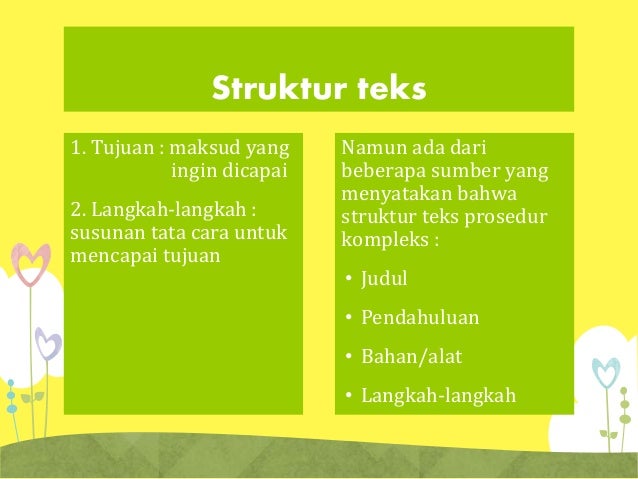 Struktur teks

1. Tujuan : maksud yang ingin dicapai

2. Langkah-langkah : susunan tata cara untuk mencapai tujuan

Namun ada dari beberapa sumber yang menyatakan bahwa struktur teks prosedur kompleks :

• Judul
• Pendahuluan
• Bahan/alat
• Langkah-langkah